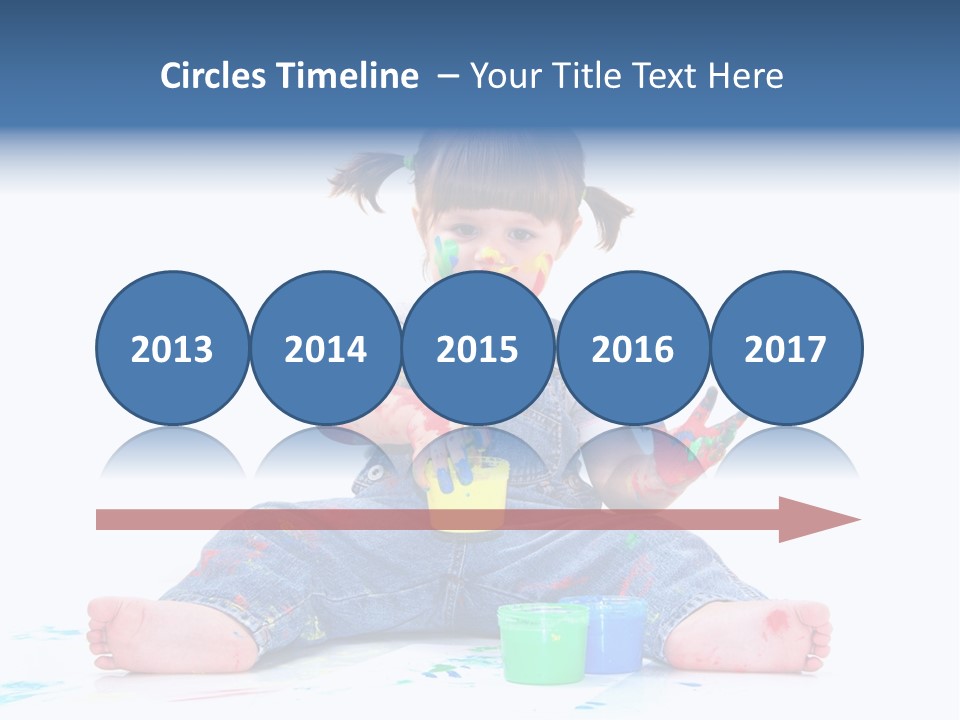 Circles Timeline – Your Title Text Here

2013

2014

2015

2016

2017